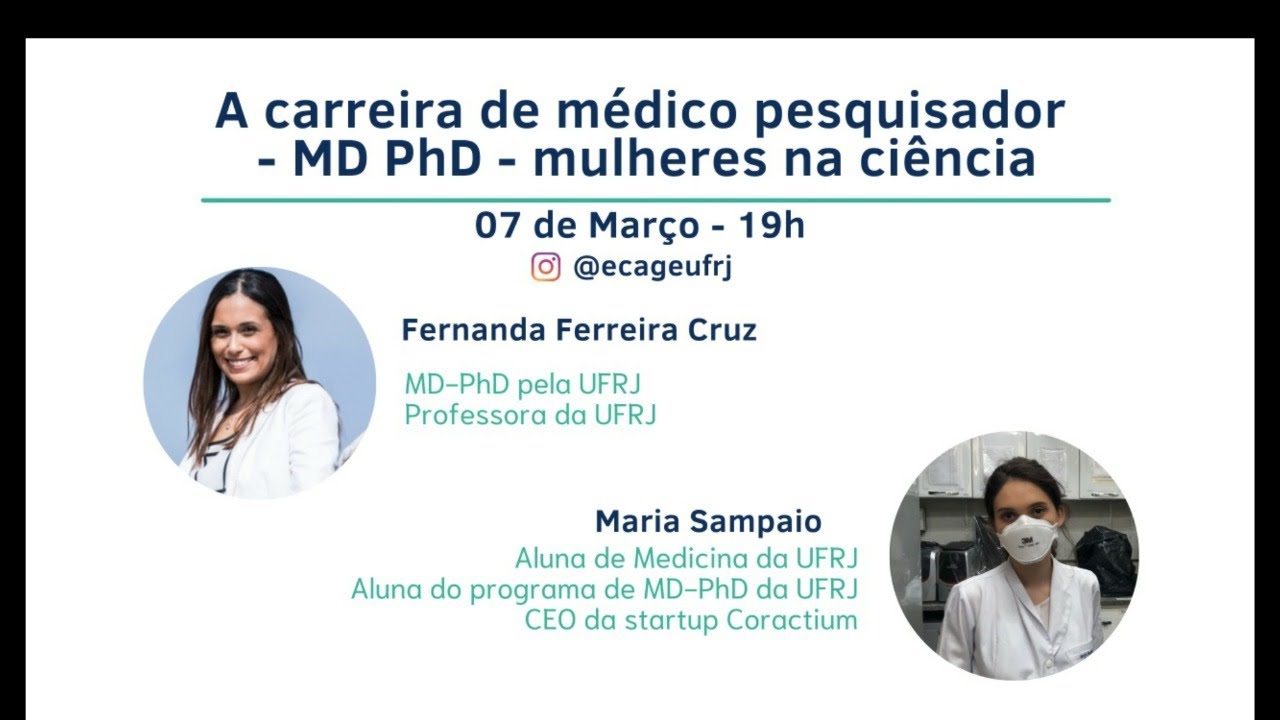 A carreira de médico pesquisador - MD PhD - mulheres na ciência

07 de Março - 19h

@ecageufrj

Fernanda Ferreira Cruz

MD-PhD pela UFRJ
Professora da UFRJ

Maria Sampaio

Aluna de Medicina da UFRJ
Aluna do programa de MD-PhD da UFRJ
CEO da startup Coractium

3M